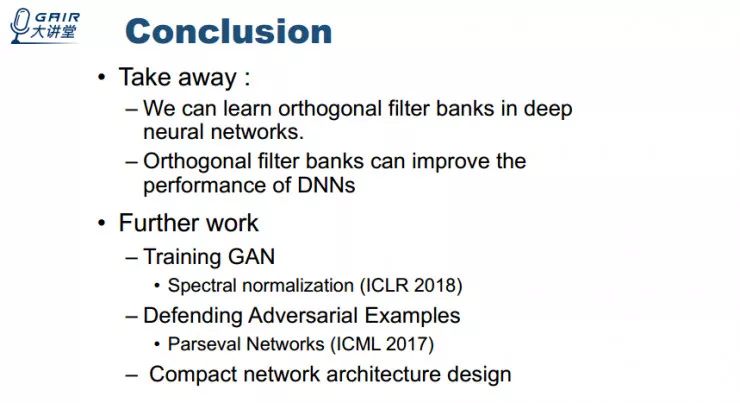 GAIR
大讲堂

Conclusion

• Take away :
– We can learn orthogonal filter banks in deep neural networks.
– Orthogonal filter banks can improve the performance of DNNs

• Further work
– Training GAN
• Spectral normalization (ICLR 2018)
– Defending Adversarial Examples
• Parseval Networks (ICML 2017)
– Compact network architecture design